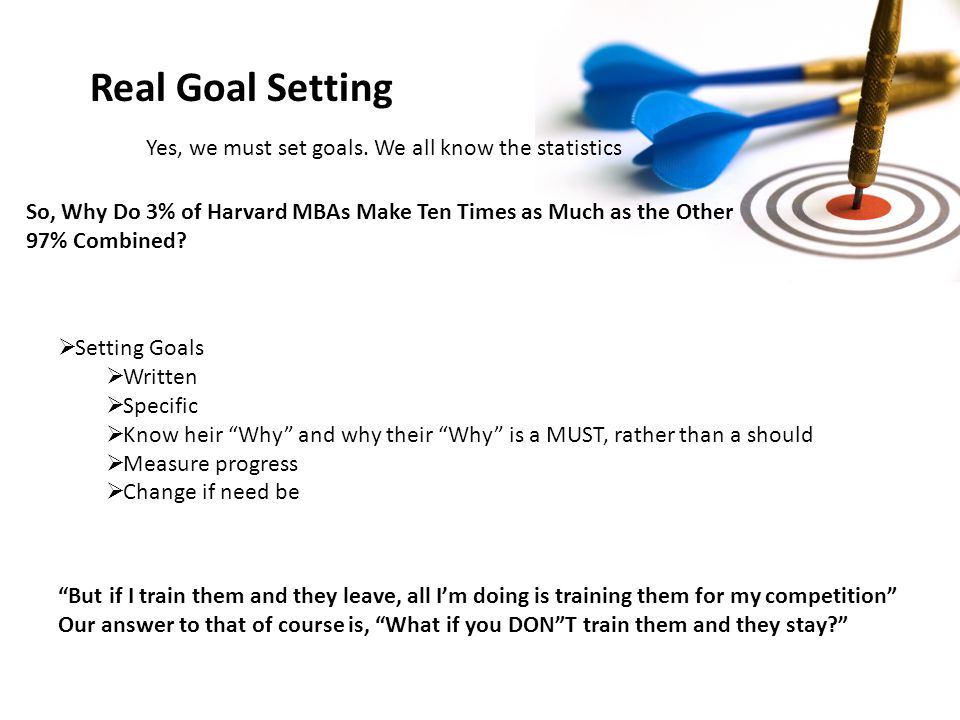 Real Goal Setting

Yes, we must set goals. We all know the statistics

So, Why Do 3% of Harvard MBAs Make Ten Times as Much as the Other 97% Combined?

➢Setting Goals
➢Written
➢Specific
➢Know heir “Why” and why their “Why” is a MUST, rather than a should
➢Measure progress
➢Change if need be

“But if I train them and they leave, all I’m doing is training them for my competition”
Our answer to that of course is, “What if you DON”T train them and they stay?”